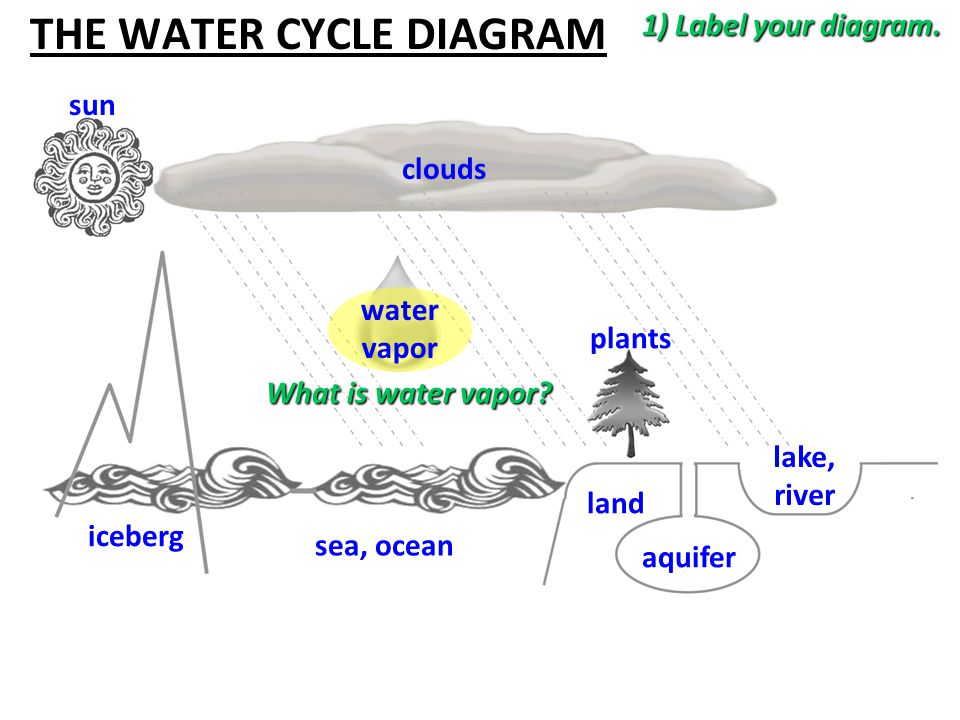 THE WATER CYCLE DIAGRAM

1) Label your diagram.

sun

clouds

water vapor

What is water vapor?

plants

iceberg

sea, ocean

land

aquifer

lake, river